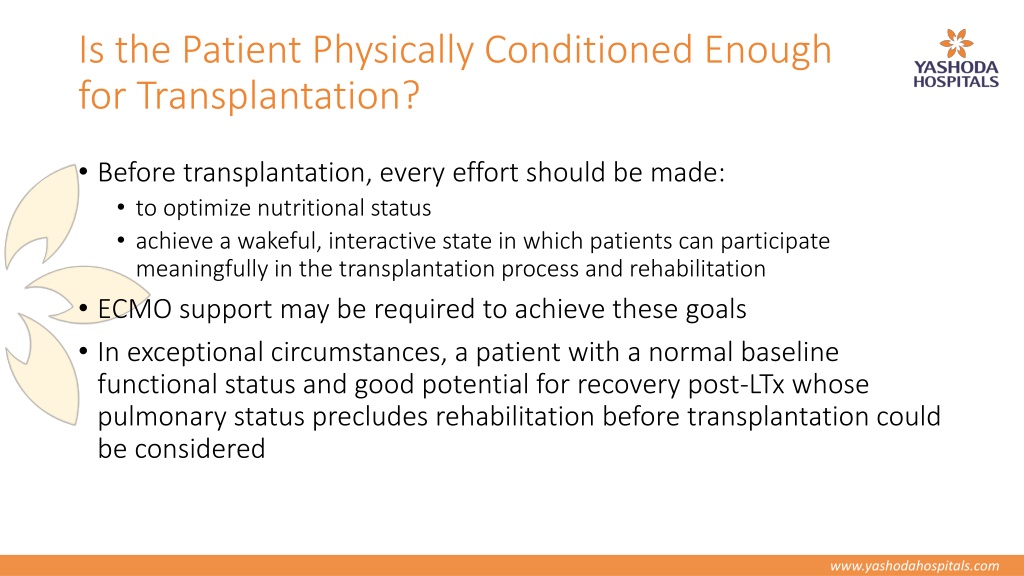 Is the Patient Physically Conditioned Enough for Transplantation?

YASHODA HOSPITALS

• Before transplantation, every effort should be made:
  • to optimize nutritional status
  • achieve a wakeful, interactive state in which patients can participate meaningfully in the transplantation process and rehabilitation
• ECMO support may be required to achieve these goals
• In exceptional circumstances, a patient with a normal baseline functional status and good potential for recovery post-LTx whose pulmonary status precludes rehabilitation before transplantation could be considered

www.yashodahospitals.com